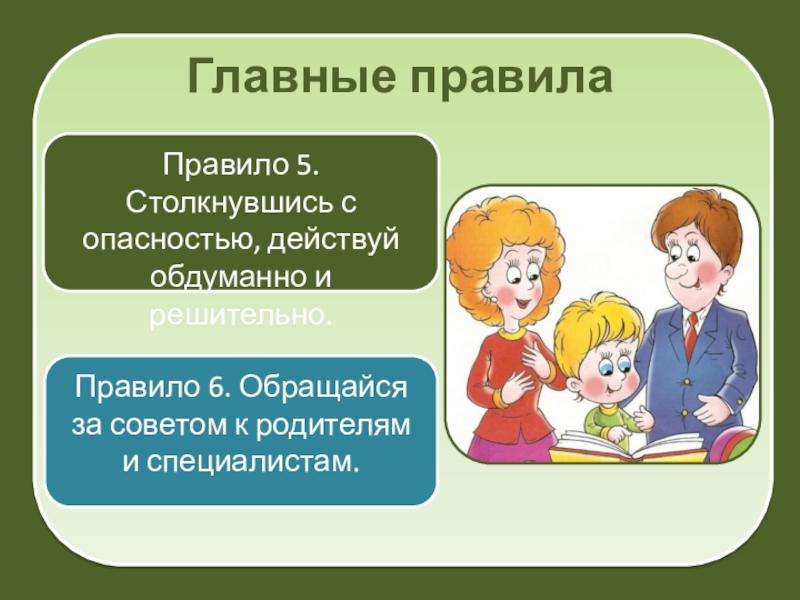 Главные правила

Правило 5. Столкнувшись с опасностью, действуй обдуманно и решительно.

Правило 6. Обращайся за советом к родителям и специалистам.